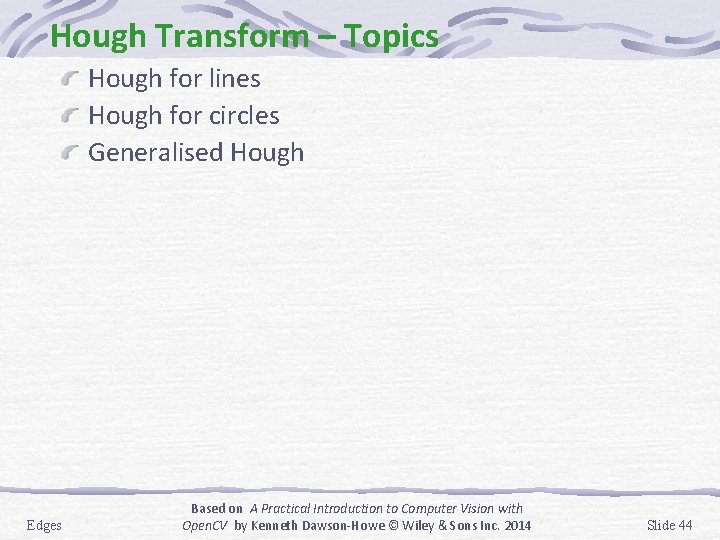 Hough Transform – Topics

Hough for lines
Hough for circles
Generalised Hough

Edges

Based on A Practical Introduction to Computer Vision with OpenCV by Kenneth Dawson-Howe © Wiley & Sons Inc. 2014

Slide 44